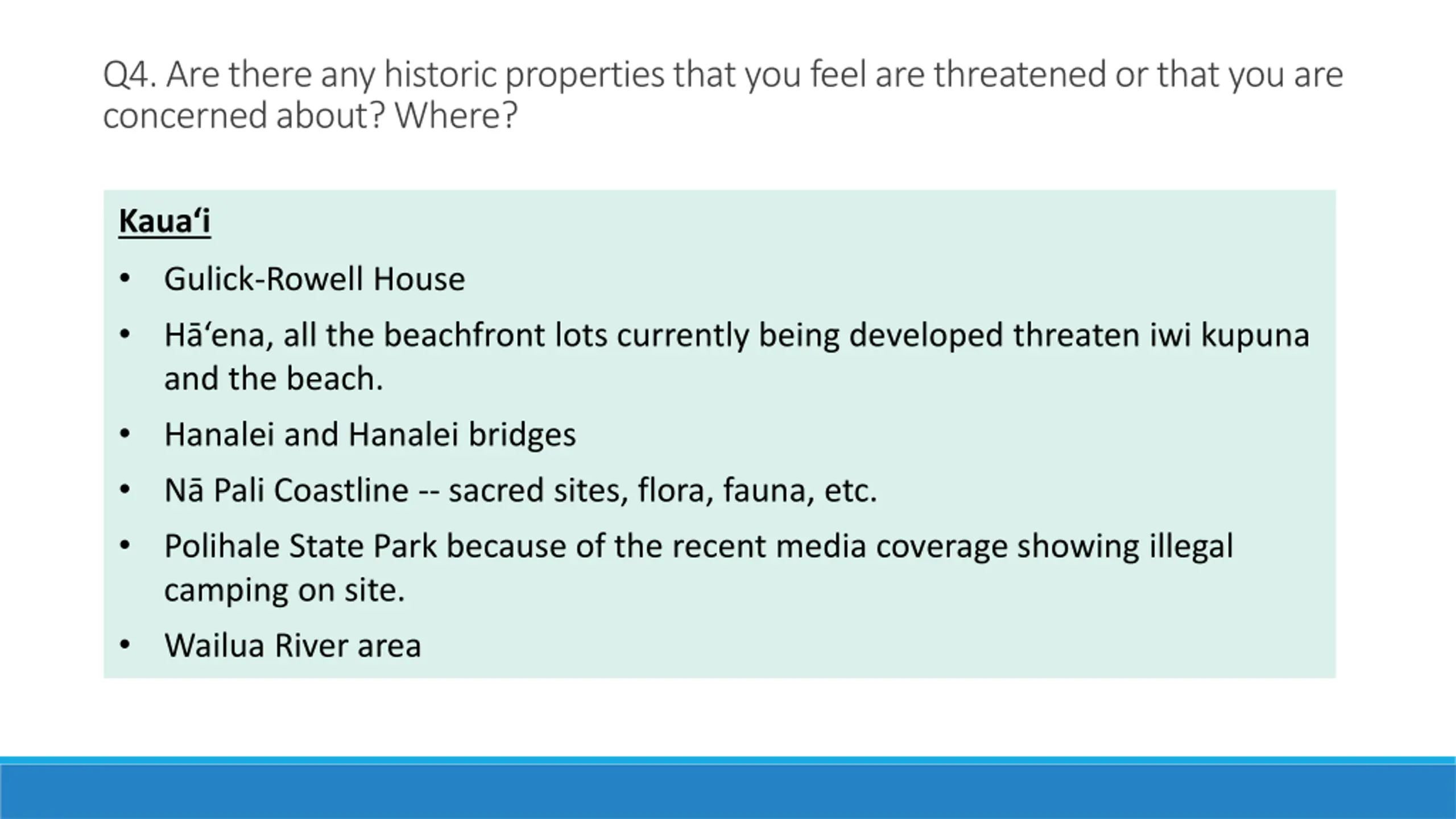 Q4. Are there any historic properties that you feel are threatened or that you are concerned about? Where?

Kaua‘i

• Gulick-Rowell House
• Hā‘ena, all the beachfront lots currently being developed threaten iwi kupuna and the beach.
• Hanalei and Hanalei bridges
• Nā Pali Coastline -- sacred sites, flora, fauna, etc.
• Polihale State Park because of the recent media coverage showing illegal camping on site.
• Wailua River area